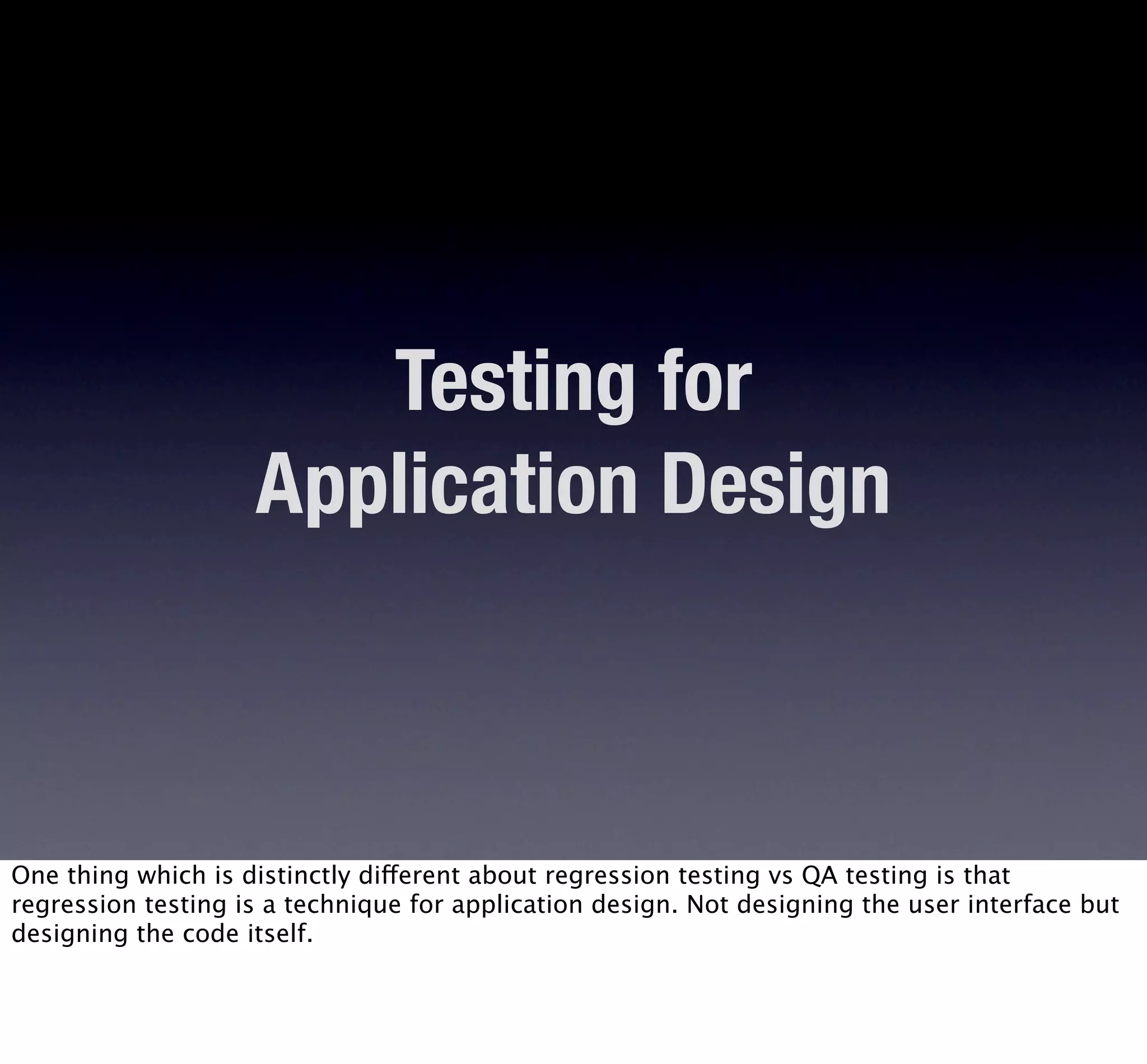 Testing for
Application Design

One thing which is distinctly different about regression testing vs QA testing is that regression testing is a technique for application design. Not designing the user interface but designing the code itself.